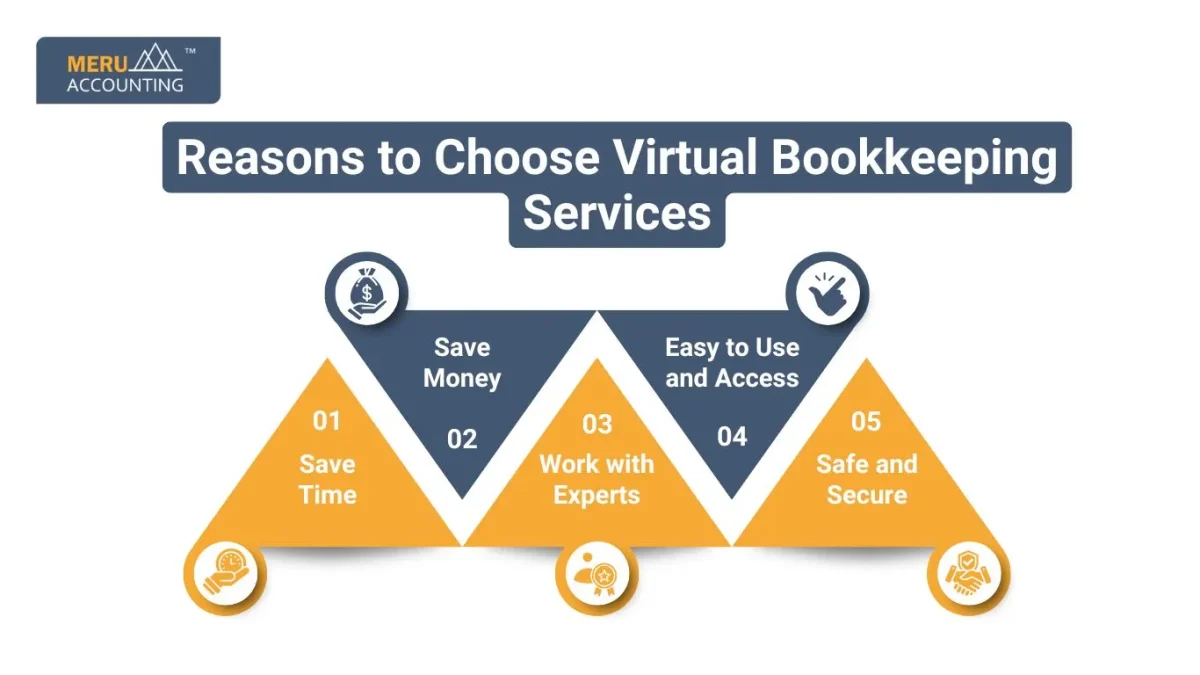 MERU ACCOUNTING ™

Reasons to Choose Virtual Bookkeeping Services

01
Save Time

Save Money
02

03
Work with Experts

Easy to Use and Access
04

05
Safe and Secure